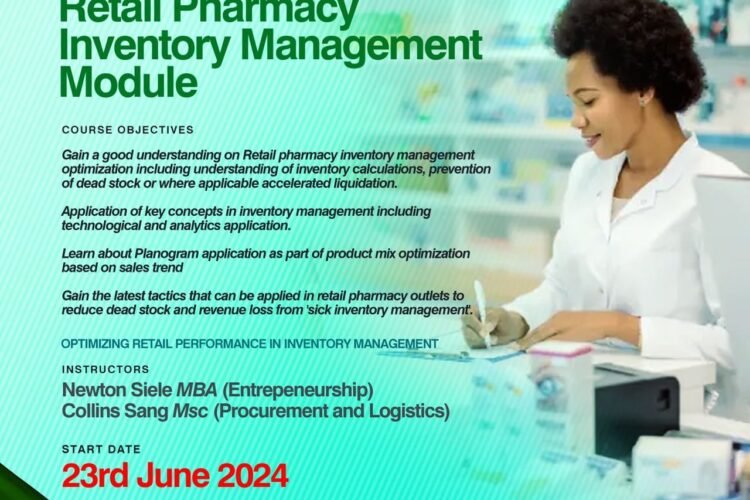 Retail Pharmacy Inventory Management Module

COURSE OBJECTIVES

Gain a good understanding on Retail pharmacy inventory management optimization including understanding of inventory calculations, prevention of dead stock or where applicable accelerated liquidation.

Application of key concepts in inventory management including technological and analytics application.

Learn about Planogram application as part of product mix optimization based on sales trend

Gain the latest tactics that can be applied in retail pharmacy outlets to reduce dead stock and revenue loss from 'sick inventory management'.

OPTIMIZING RETAIL PERFORMANCE IN INVENTORY MANAGEMENT

INSTRUCTORS

Newton Siele MBA (Entrepeneurship)
Collins Sang Msc (Procurement and Logistics)

START DATE

23rd June 2024